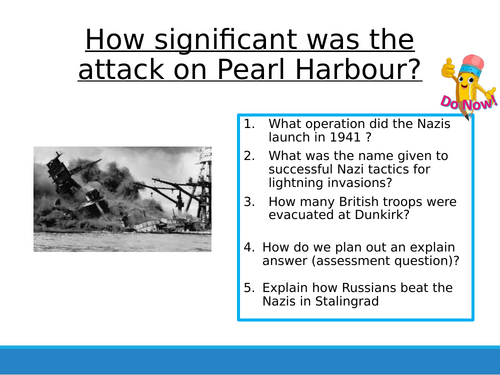 How significant was the attack on Pearl Harbour?

Do Now!

1. What operation did the Nazis launch in 1941 ?
2. What was the name given to successful Nazi tactics for lightning invasions?
3. How many British troops were evacuated at Dunkirk?

4. How do we plan out an explain answer (assessment question)?

5. Explain how Russians beat the Nazis in Stalingrad